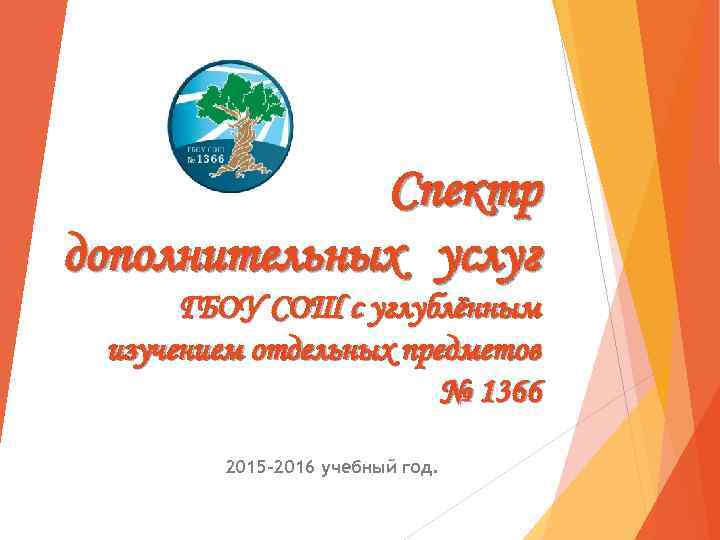 ГБОУ СОШ
№ 1366

Спектр дополнительных услуг

ГБОУ СОШ с углублённым изучением отдельных предметов № 1366

2015-2016 учебный год.